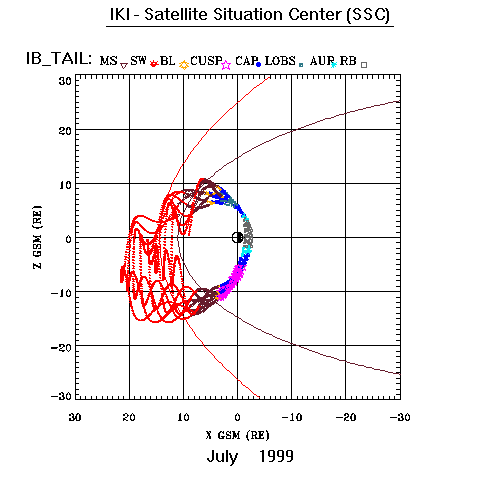 IKI - Satellite Situation Center (SSC)

IB_TAIL: MS SW BL CUSP CAP LOBS AUR RB

30
20
10
0
−10
−20
−30

Z GSM (RE)

30 20 10 0 −10 −20 −30

X GSM (RE)

July 1999